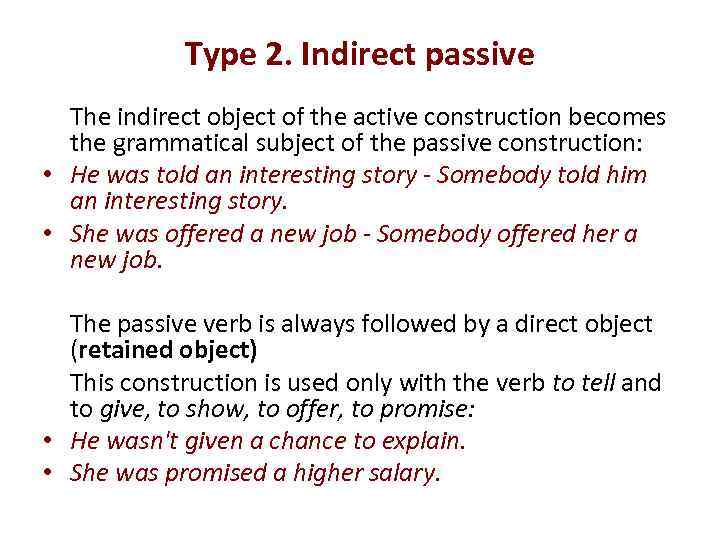 Type 2. Indirect passive

The indirect object of the active construction becomes the grammatical subject of the passive construction:

• He was told an interesting story - Somebody told him an interesting story.
• She was offered a new job - Somebody offered her a new job.

The passive verb is always followed by a direct object (retained object)

This construction is used only with the verb to tell and to give, to show, to offer, to promise:

• He wasn't given a chance to explain.
• She was promised a higher salary.